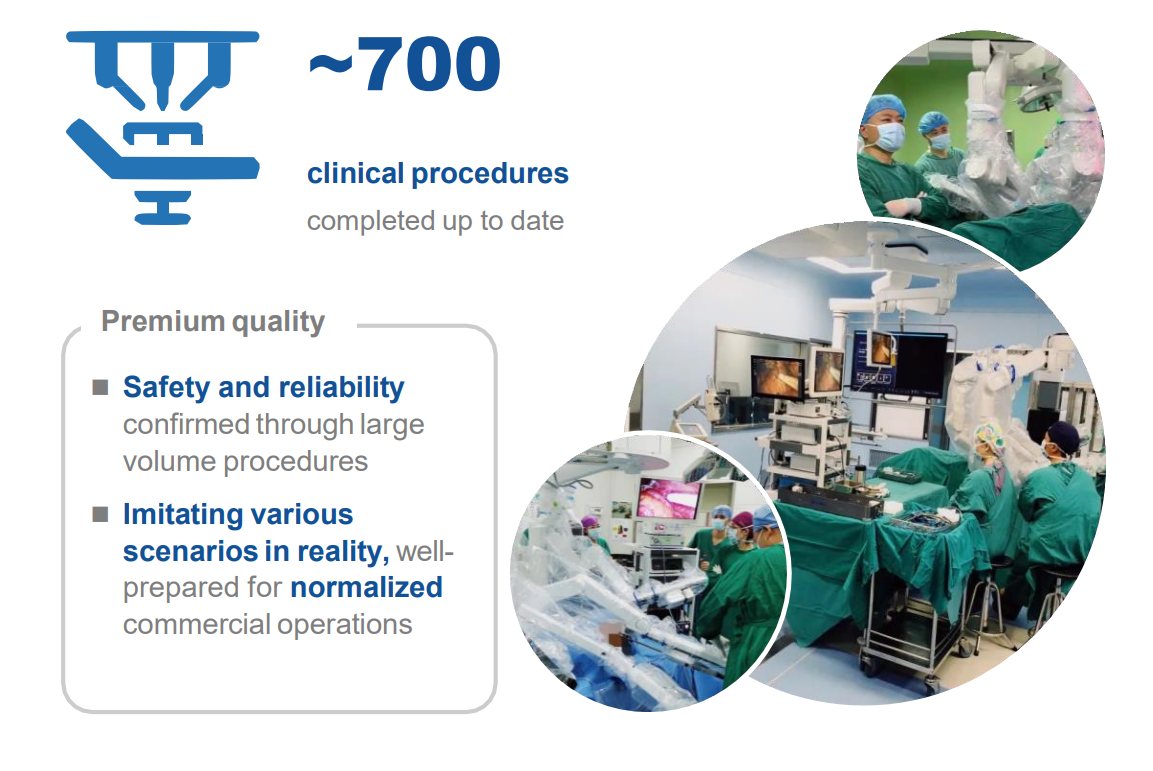 ~700

clinical procedures
completed up to date

Premium quality

■ Safety and reliability confirmed through large volume procedures

■ Imitating various scenarios in reality, well-prepared for normalized commercial operations